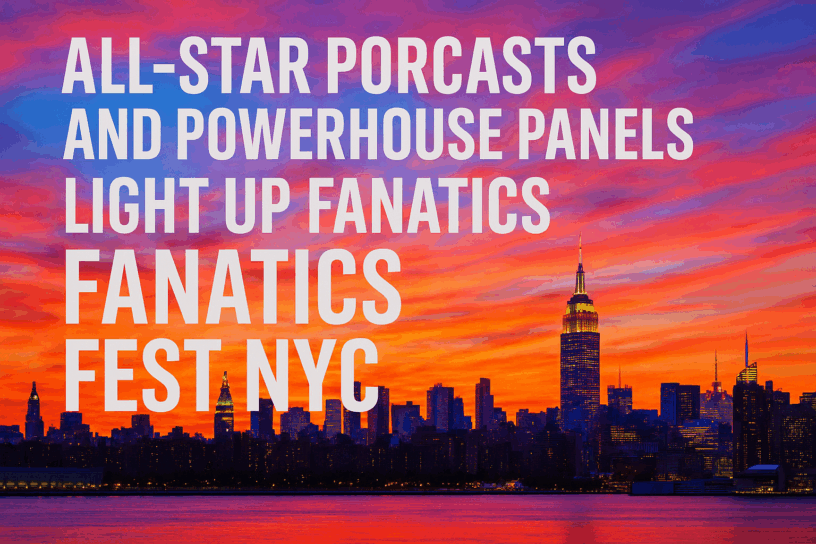 ALL-STAR PORCASTS AND POWERHOUSE PANELS LIGHT UP FANATICS

FANATICS FEST NYC